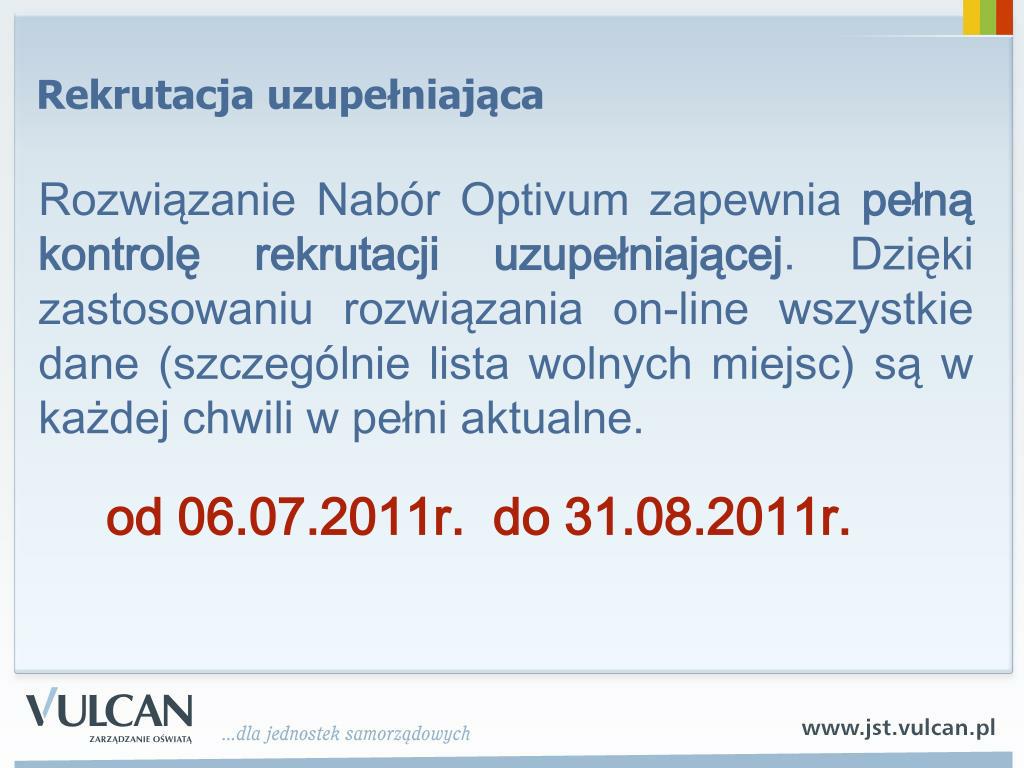 Rekrutacja uzupełniająca

Rozwiązanie Nabór Optivum zapewnia pełną kontrolę rekrutacji uzupełniającej. Dzięki zastosowaniu rozwiązania on-line wszystkie dane (szczególnie lista wolnych miejsc) są w każdej chwili w pełni aktualne.

od 06.07.2011r. do 31.08.2011r.

VULCAN
ZARZĄDZANIE OŚWIATĄ
...dla jednostek samorządowych

www.jst.vulcan.pl